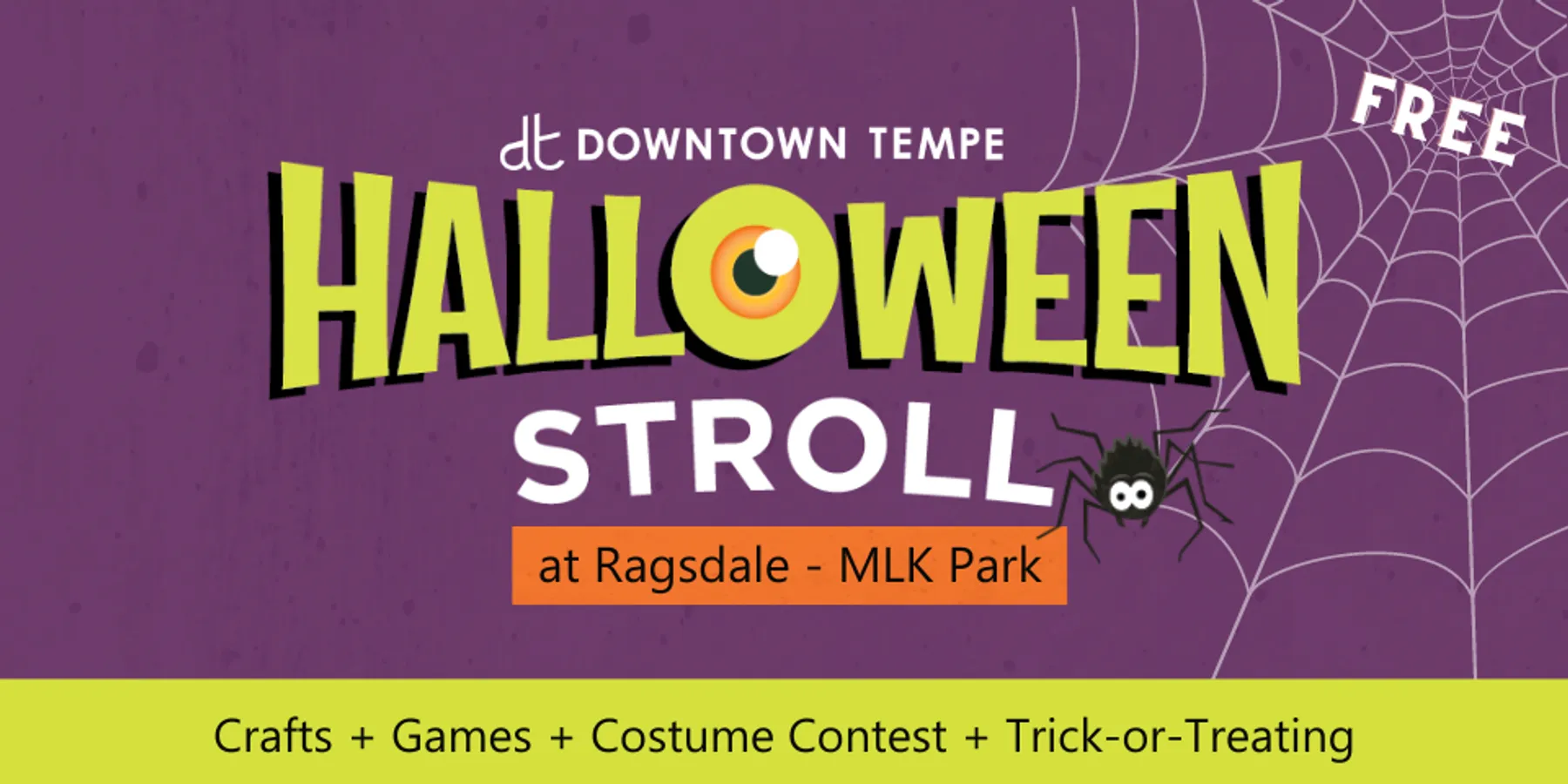 dt DOWNTOWN TEMPE

FREE

HALLOWEEN

STROLL

at Ragsdale - MLK Park

Crafts + Games + Costume Contest + Trick-or-Treating